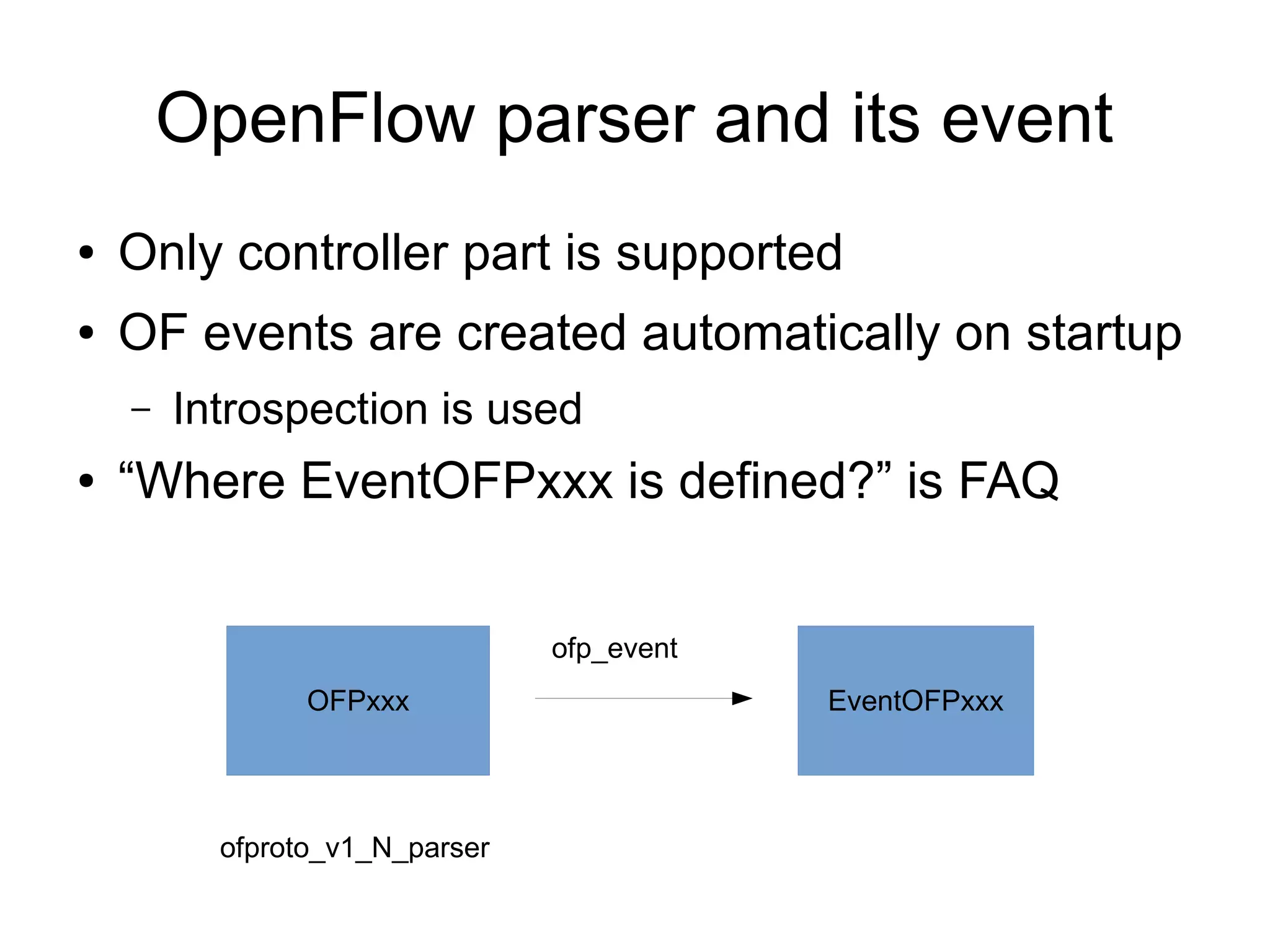 OpenFlow parser and its event

• Only controller part is supported
• OF events are created automatically on startup
– Introspection is used
• “Where EventOFPxxx is defined?” is FAQ

OFPxxx

ofp_event

EventOFPxxx

ofproto_v1_N_parser